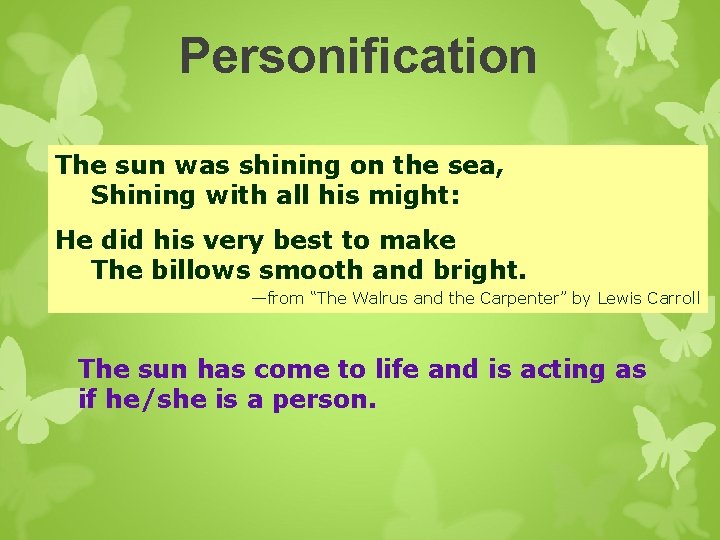 Personification

The sun was shining on the sea,
Shining with all his might:

He did his very best to make
The billows smooth and bright.

—from "The Walrus and the Carpenter" by Lewis Carroll

The sun has come to life and is acting as if he/she is a person.